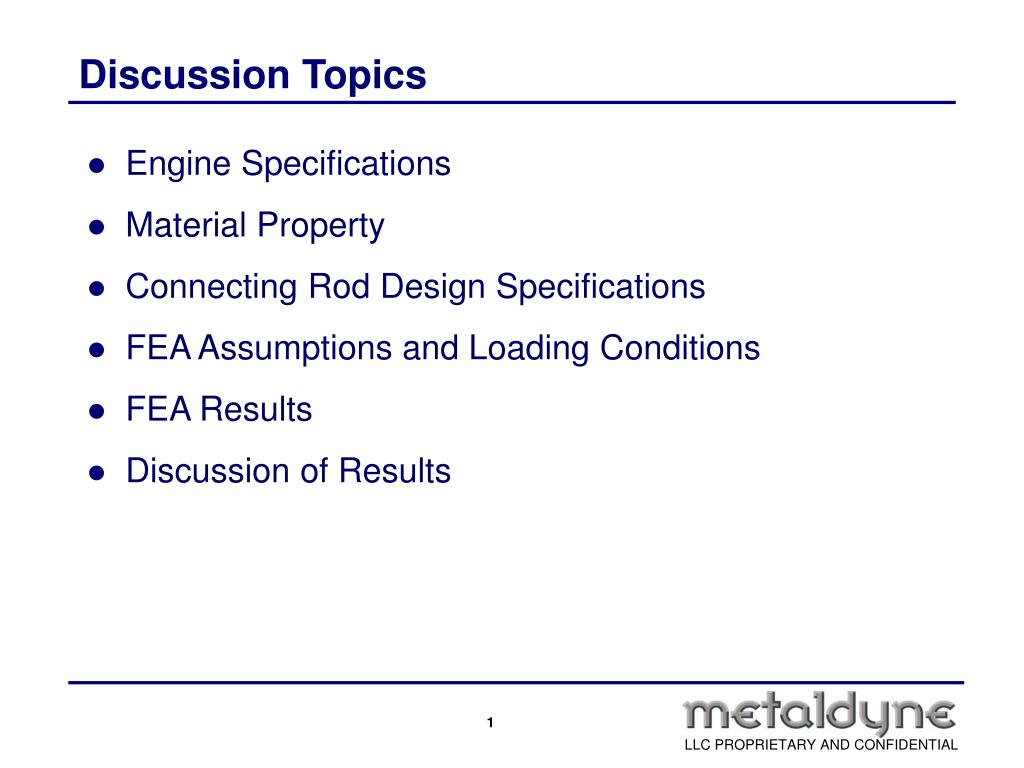 Discussion Topics

- Engine Specifications
- Material Property
- Connecting Rod Design Specifications
- FEA Assumptions and Loading Conditions
- FEA Results
- Discussion of Results

1

metaldyne

LLC PROPRIETARY AND CONFIDENTIAL